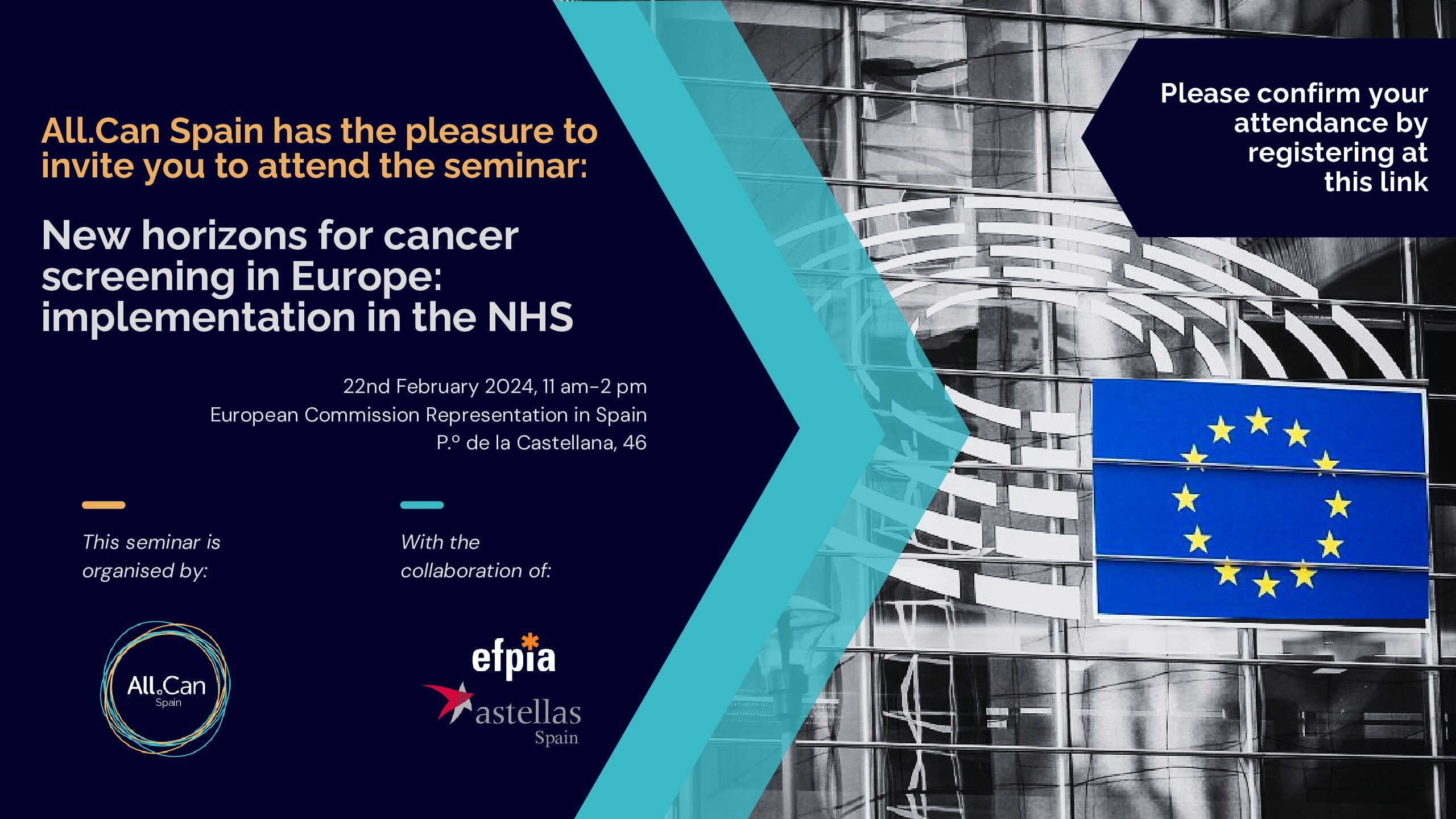 All.Can Spain has the pleasure to invite you to attend the seminar:

New horizons for cancer screening in Europe: implementation in the NHS

22nd February 2024, 11 am-2 pm
European Commission Representation in Spain
P.º de la Castellana, 46

This seminar is organised by:

All.Can
Spain

With the collaboration of:

efpia

astellas
Spain

Please confirm your attendance by registering at this link